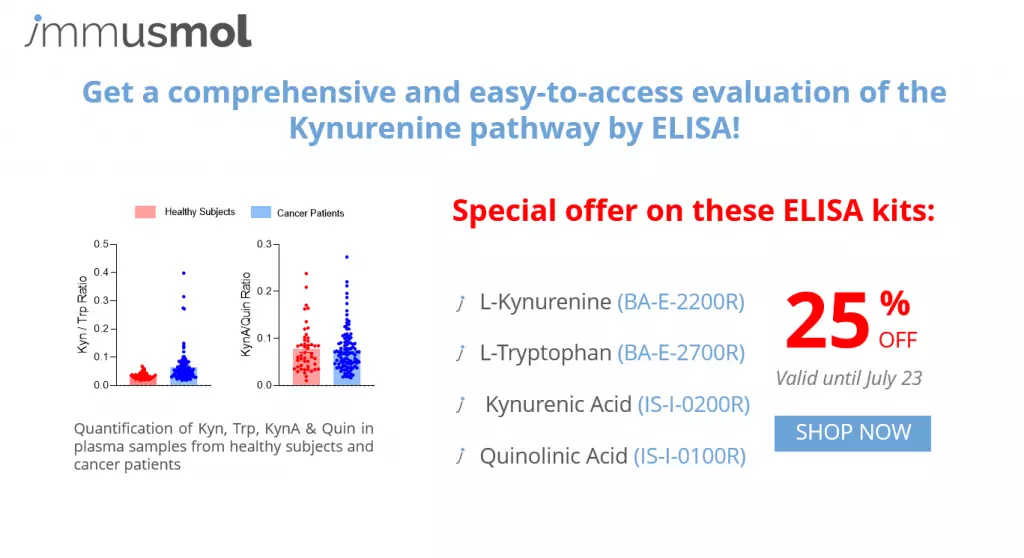 immusmol

Get a comprehensive and easy-to-access evaluation of the Kynurenine pathway by ELISA!

Healthy Subjects Cancer Patients

Kyn / Trp Ratio

0.5
0.4
0.3
0.2
0.1
0.0

KynA/Quin Ratio

0.3
0.2
0.1
0.0

Quantification of Kyn, Trp, KynA & Quin in plasma samples from healthy subjects and cancer patients

Special offer on these ELISA kits:

L-Kynurenine (BA-E-2200R)

L-Tryptophan (BA-E-2700R)

Kynurenic Acid (IS-I-0200R)

Quinolinic Acid (IS-I-0100R)

25 % OFF

Valid until July 23

SHOP NOW